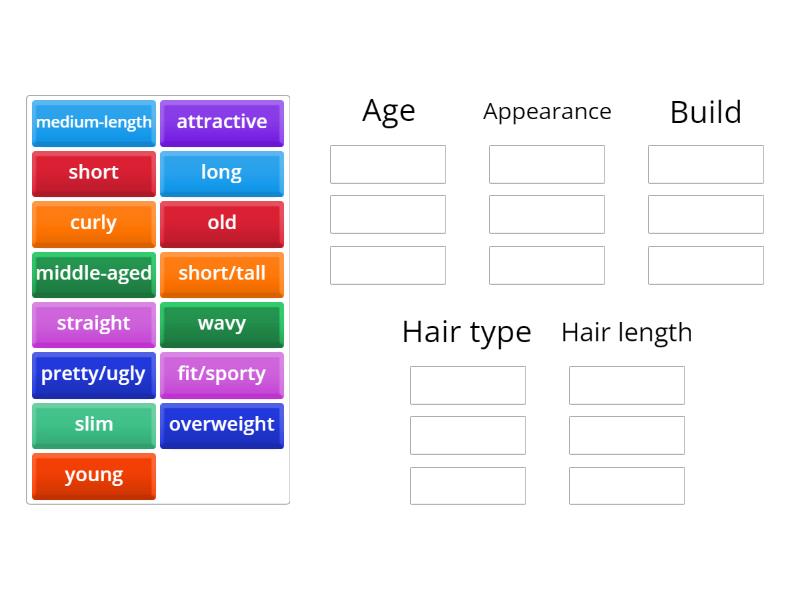 medium-length
attractive
short
long
curly
old
middle-aged
short/tall
straight
wavy
pretty/ugly
fit/sporty
slim
overweight
young

Age

Appearance

Build

Hair type

Hair length